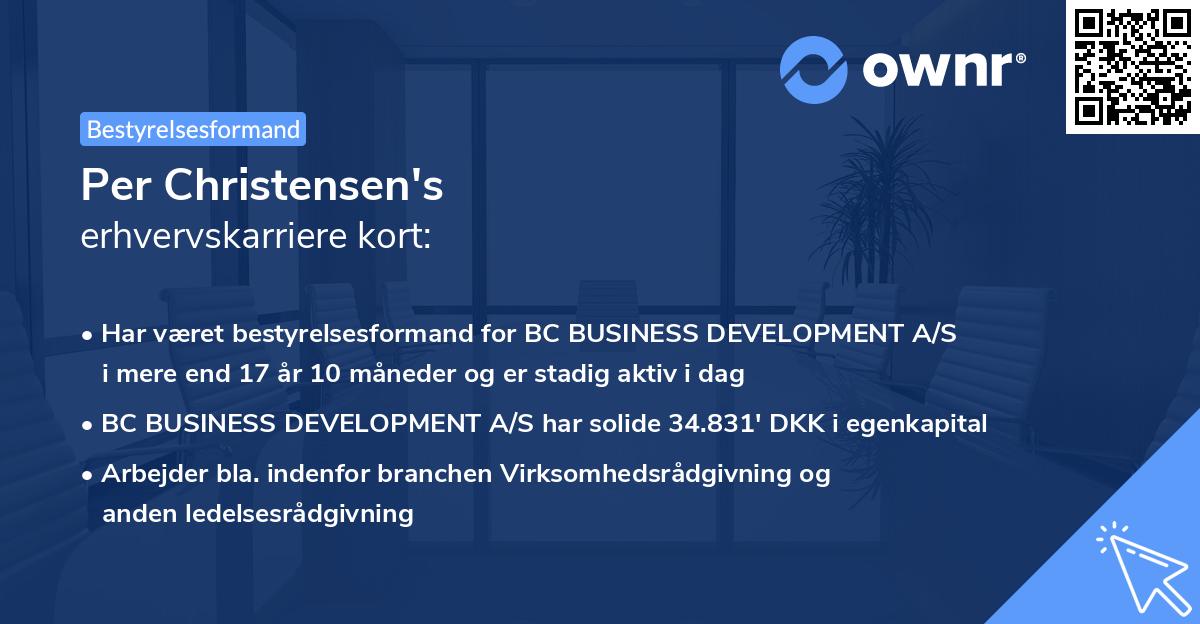 ownr®

Bestyrelsesformand

Per Christensen's
erhvervskarriere kort:

• Har været bestyrelsesformand for BC BUSINESS DEVELOPMENT A/S i mere end 17 år 10 måneder og er stadig aktiv i dag
• BC BUSINESS DEVELOPMENT A/S har solide 34.831' DKK i egenkapital
• Arbejder bla. indenfor branchen Virksomhedsrådgivning og anden ledelsesrådgivning